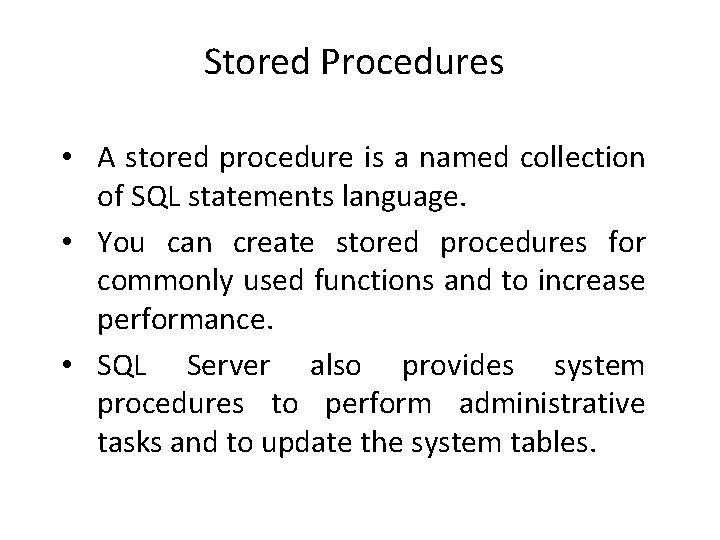 Stored Procedures

• A stored procedure is a named collection of SQL statements language.

• You can create stored procedures for commonly used functions and to increase performance.

• SQL Server also provides system procedures to perform administrative tasks and to update the system tables.